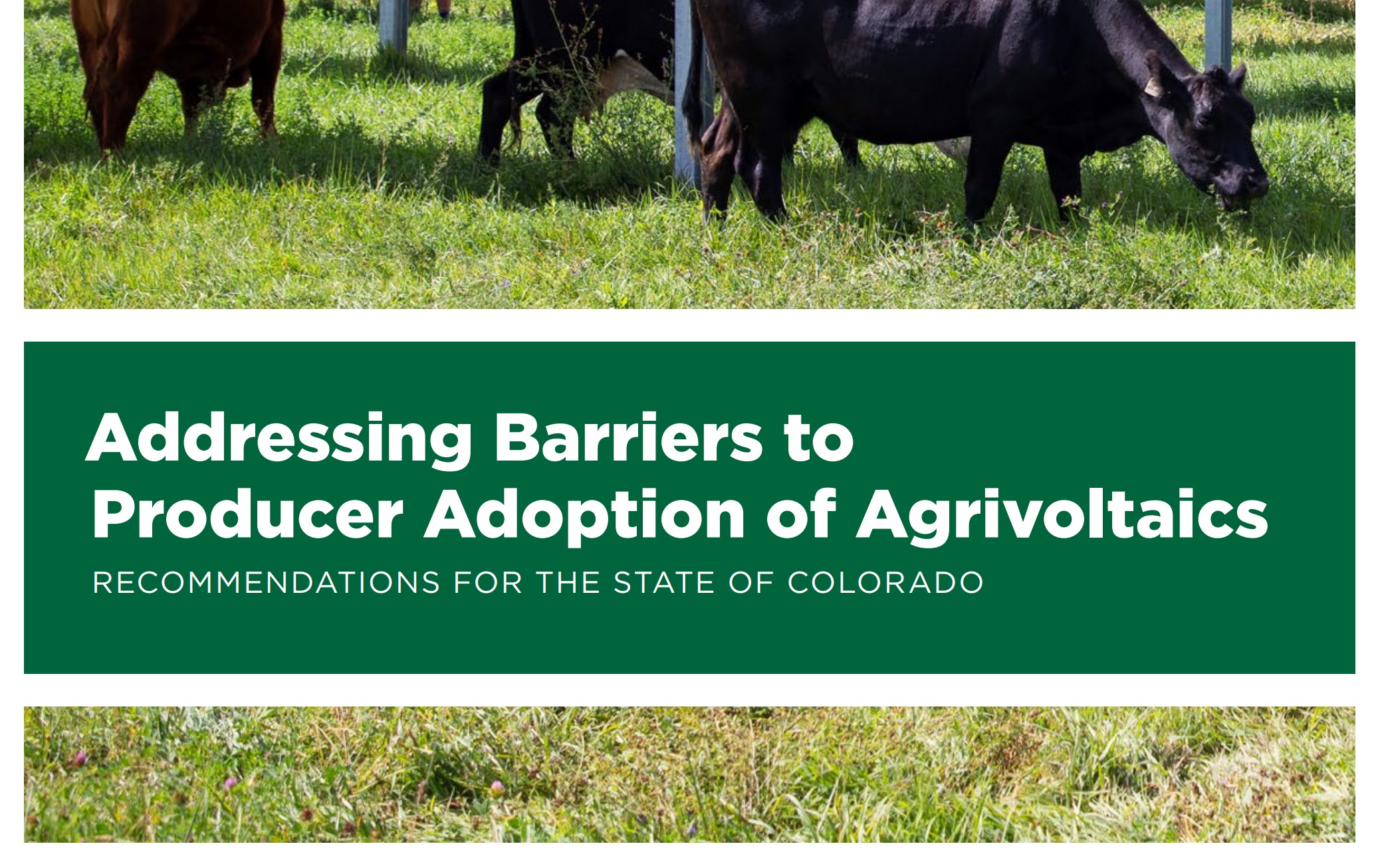 Addressing Barriers to Producer Adoption of Agrivoltaics

RECOMMENDATIONS FOR THE STATE OF COLORADO